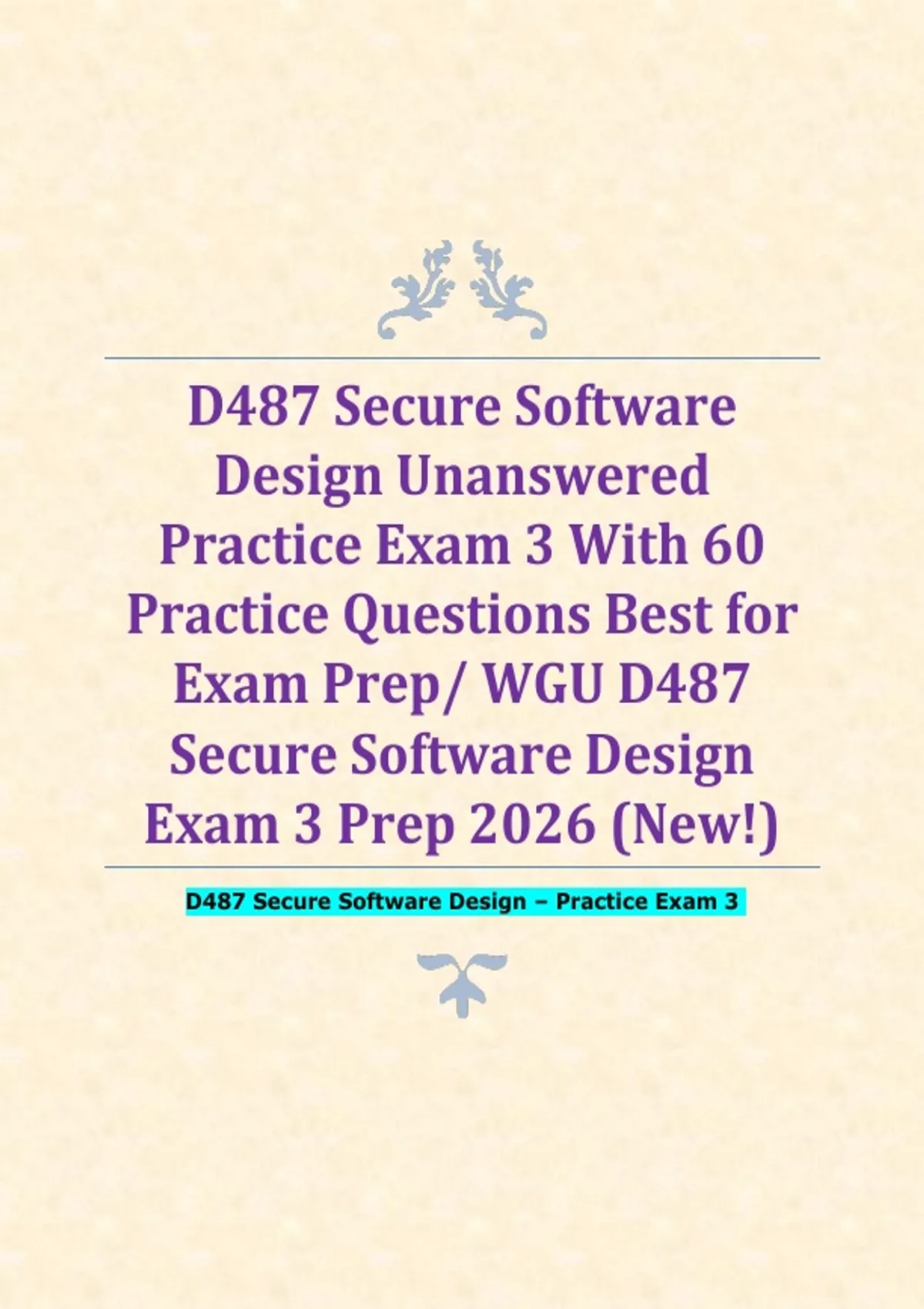 D487 Secure Software Design Unanswered Practice Exam 3 With 60 Practice Questions Best for Exam Prep/ WGU D487 Secure Software Design Exam 3 Prep 2026 (New!)

D487 Secure Software Design – Practice Exam 3